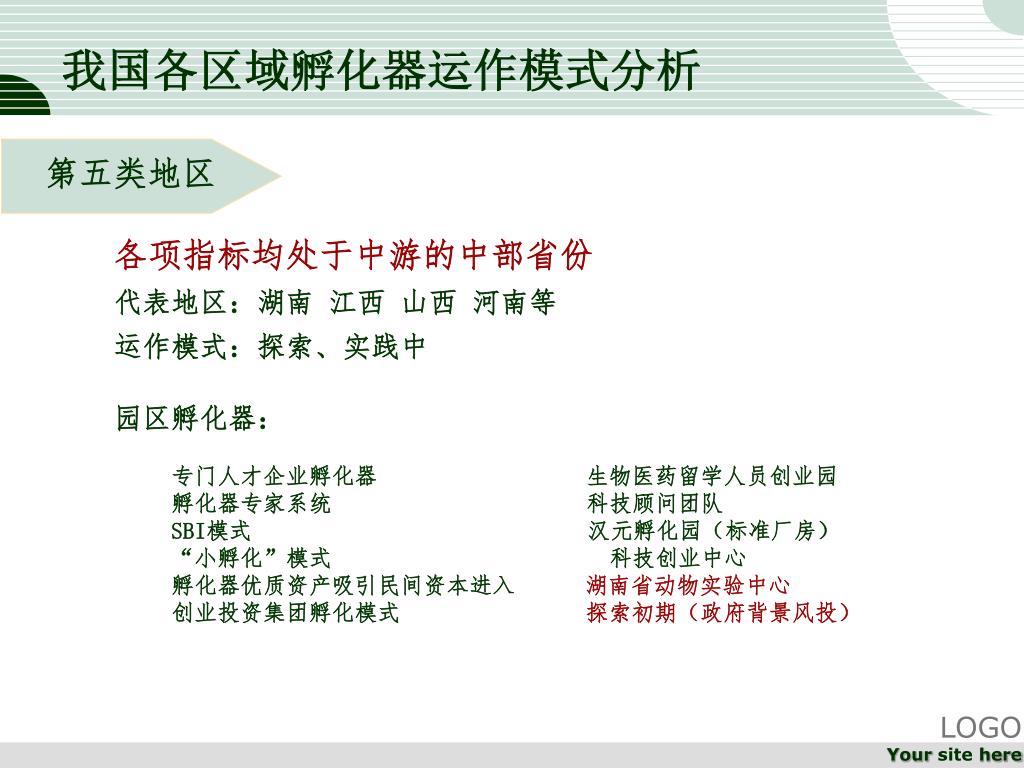 我国各区域孵化器运作模式分析

第五类地区

各项指标均处于中游的中部省份

代表地区：湖南 江西 山西 河南等

运作模式：探索、实践中

园区孵化器：

专门人才企业孵化器
孵化器专家系统
SBI模式
“小孵化”模式
孵化器优质资产吸引民间资本进入
创业投资集团孵化模式

生物医药留学人员创业园
科技顾问团队
汉元孵化园（标准厂房）
科技创业中心
湖南省动物实验中心
探索初期（政府背景风投）

LOGO
Your site here